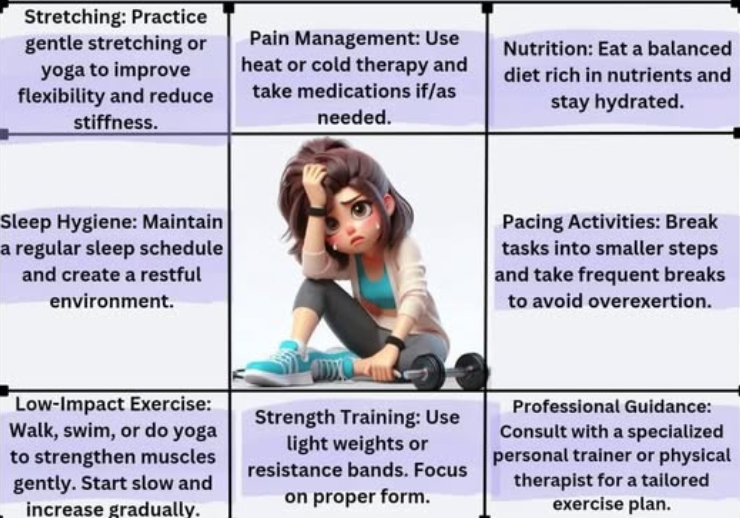 Stretching: Practice gentle stretching or yoga to improve flexibility and reduce stiffness.

Pain Management: Use heat or cold therapy and take medications if/as needed.

Nutrition: Eat a balanced diet rich in nutrients and stay hydrated.

Sleep Hygiene: Maintain a regular sleep schedule and create a restful environment.

Pacing Activities: Break tasks into smaller steps and take frequent breaks to avoid overexertion.

Low-Impact Exercise: Walk, swim, or do yoga to strengthen muscles gently. Start slow and increase gradually.

Strength Training: Use light weights or resistance bands. Focus on proper form.

Professional Guidance: Consult with a specialized personal trainer or physical therapist for a tailored exercise plan.